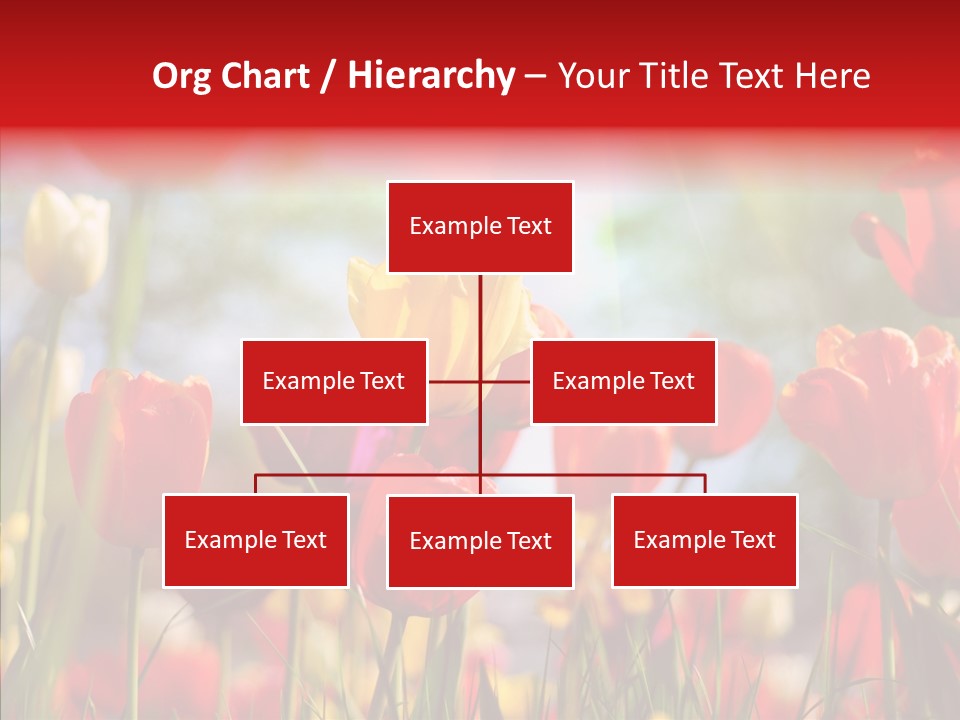 Org Chart / Hierarchy – Your Title Text Here

Example Text

Example Text

Example Text

Example Text

Example Text

Example Text